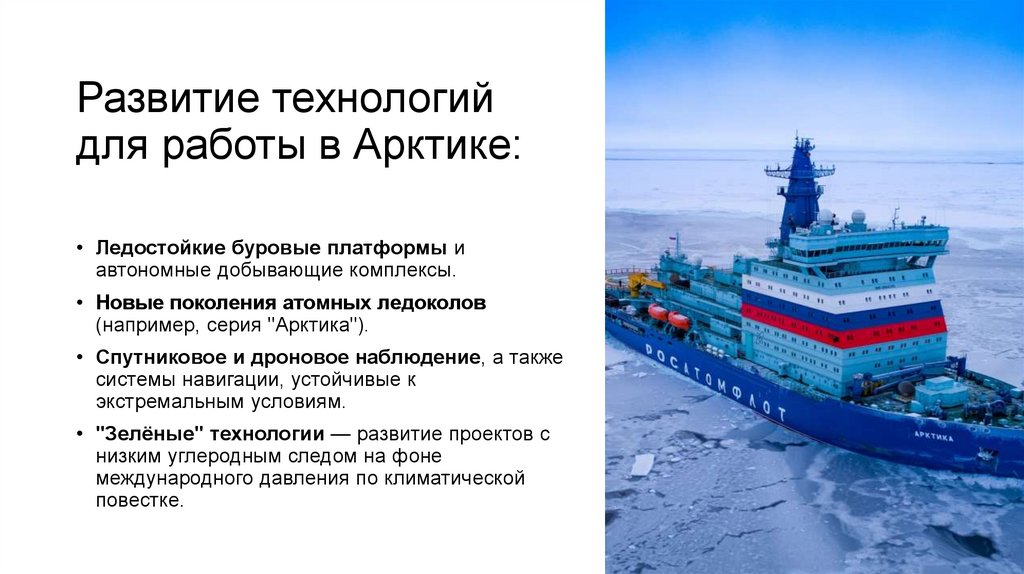 Развитие технологий для работы в Арктике:

• Ледостойкие буровые платформы и автономные добывающие комплексы.

• Новые поколения атомных ледоколов (например, серия "Арктика").

• Спутниковое и дроновое наблюдение, а также системы навигации, устойчивые к экстремальным условиям.

• "Зелёные" технологии — развитие проектов с низким углеродным следом на фоне международного давления по климатической повестке.

РОСАТОМФЛОТ

АРКТИКА